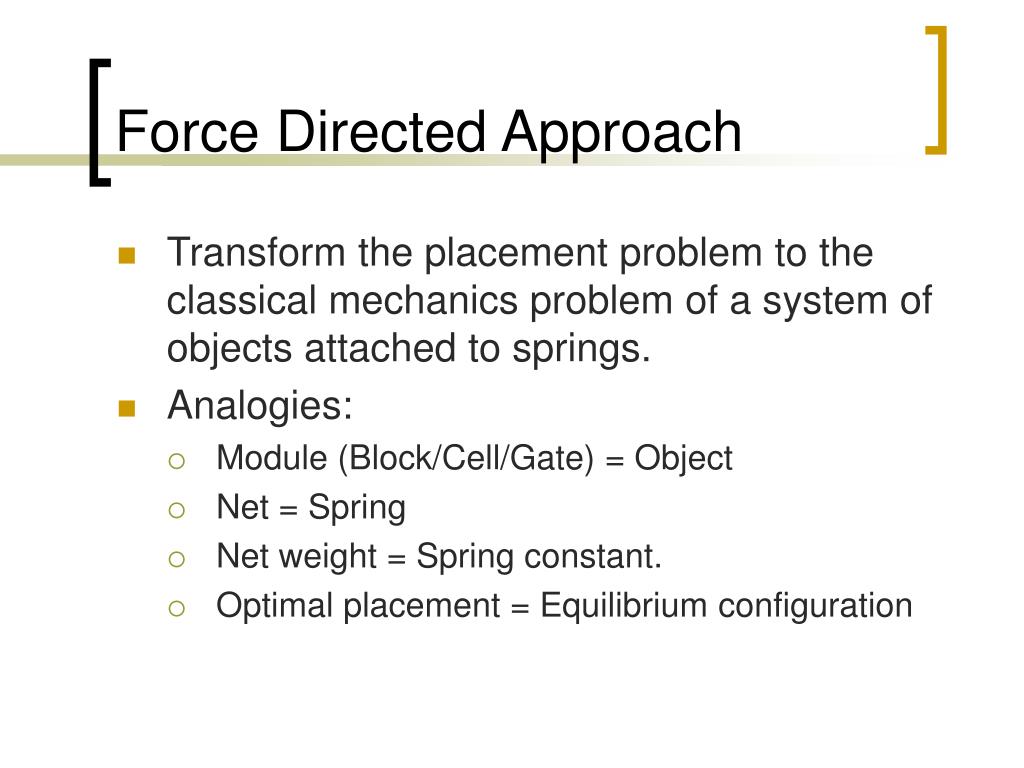 Force Directed Approach

Transform the placement problem to the classical mechanics problem of a system of objects attached to springs.

Analogies:

Module (Block/Cell/Gate) = Object

Net = Spring

Net weight = Spring constant.

Optimal placement = Equilibrium configuration